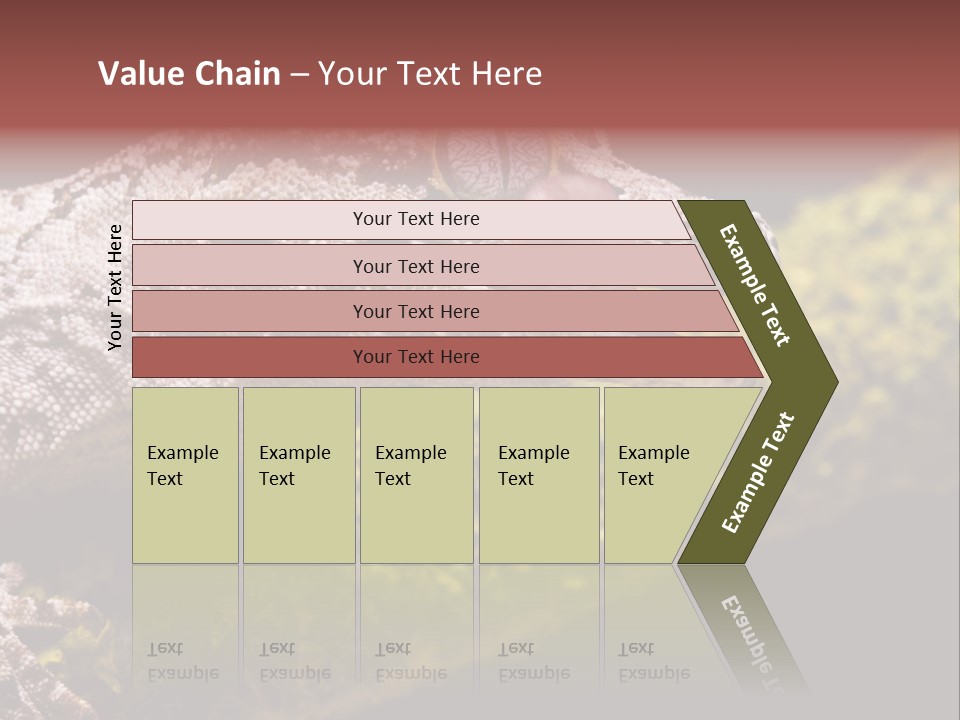 Value Chain – Your Text Here

Your Text Here

Your Text Here

Your Text Here

Your Text Here

Your Text Here

Example Text

Example Text

Example Text

Example Text

Example Text

Example Text

Example Text